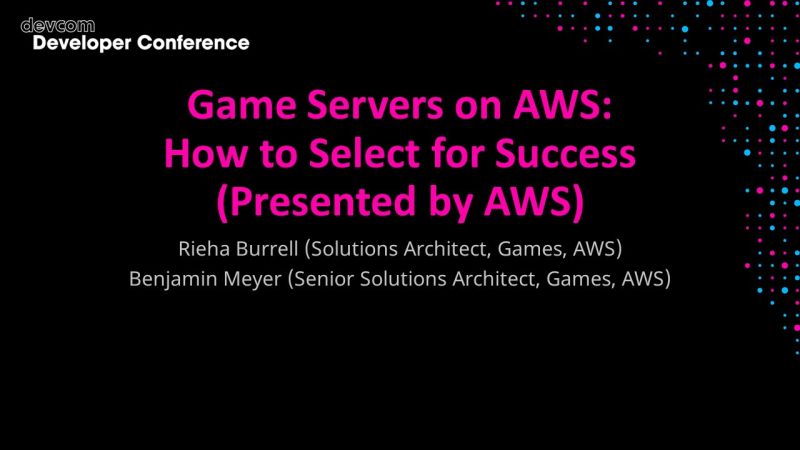 devcom
Developer Conference

Game Servers on AWS:
How to Select for Success
(Presented by AWS)

Rieha Burrell (Solutions Architect, Games, AWS)
Benjamin Meyer (Senior Solutions Architect, Games, AWS)